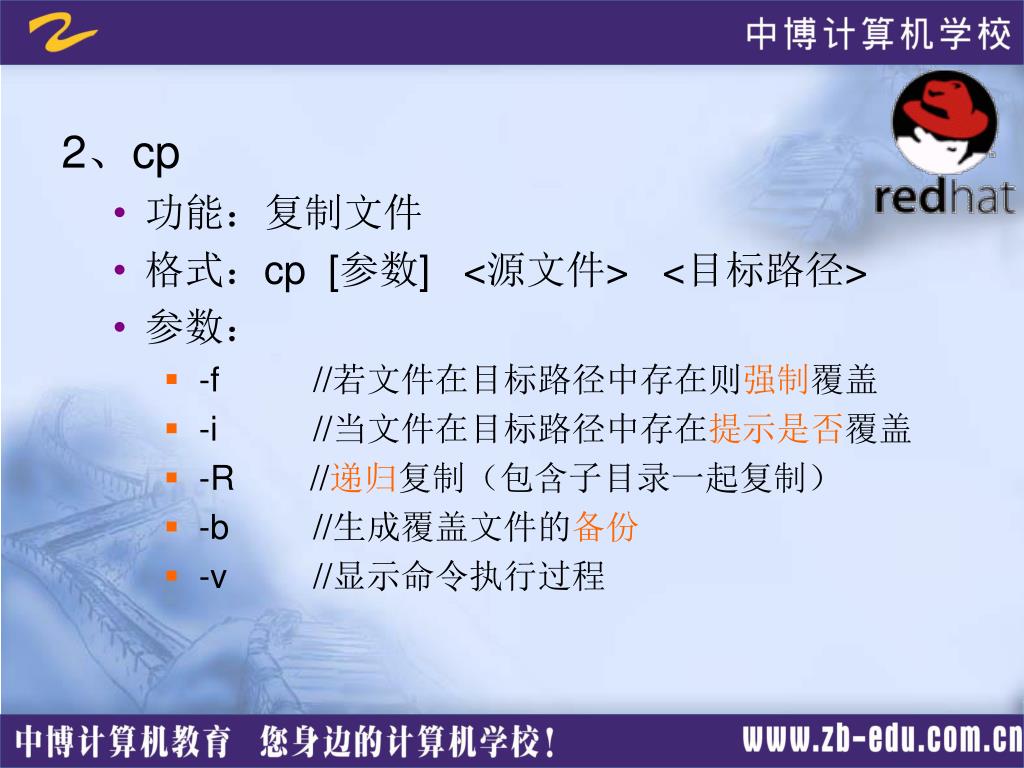 中博计算机学校

redhat

2、cp

• 功能：复制文件
• 格式：cp [参数] <源文件> <目标路径>
• 参数：
  ▪ -f //若文件在目标路径中存在则强制覆盖
  ▪ -i //当文件在目标路径中存在提示是否覆盖
  ▪ -R //递归复制（包含子目录一起复制）
  ▪ -b //生成覆盖文件的备份
  ▪ -v //显示命令执行过程

中博计算机教育 您身边的计算机学校！ www.zb-edu.com.cn